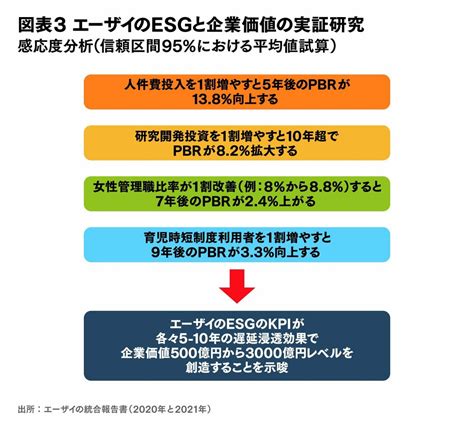 図表3 エーザイのESGと企業価値の実証研究
感応度分析(信頼区間95%における平均値試算)

人件費投入を1割増やすと5年後のPBRが13.8%向上する

研究開発投資を1割増やすと10年超でPBRが8.2%拡大する

女性管理職比率が1割改善(例:8%から8.8%)すると7年後のPBRが2.4%上がる

育児時短制度利用者を1割増やすと9年後のPBRが3.3%向上する

エーザイのESGのKPIが各々5-10年の遅延浸透効果で企業価値500億円から3000億円レベルを創造することを示唆

出所:エーザイの統合報告書(2020年と2021年)